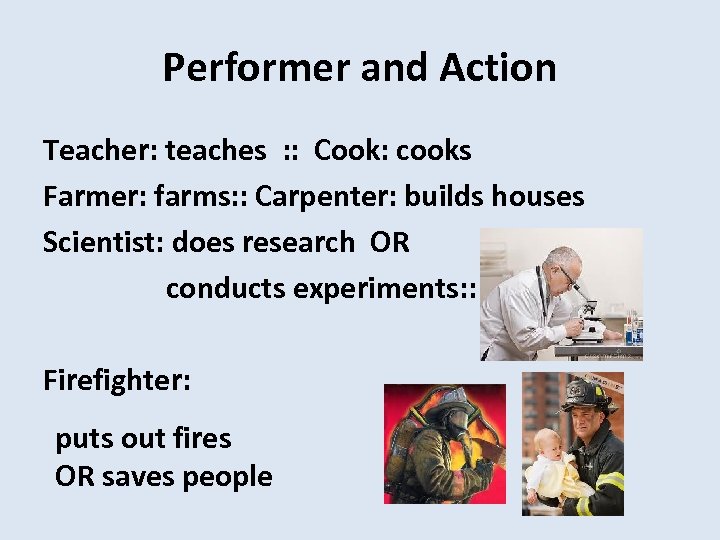 Performer and Action

Teacher: teaches :: Cook: cooks

Farmer: farms:: Carpenter: builds houses

Scientist: does research OR conducts experiments::

Firefighter:

puts out fires OR saves people